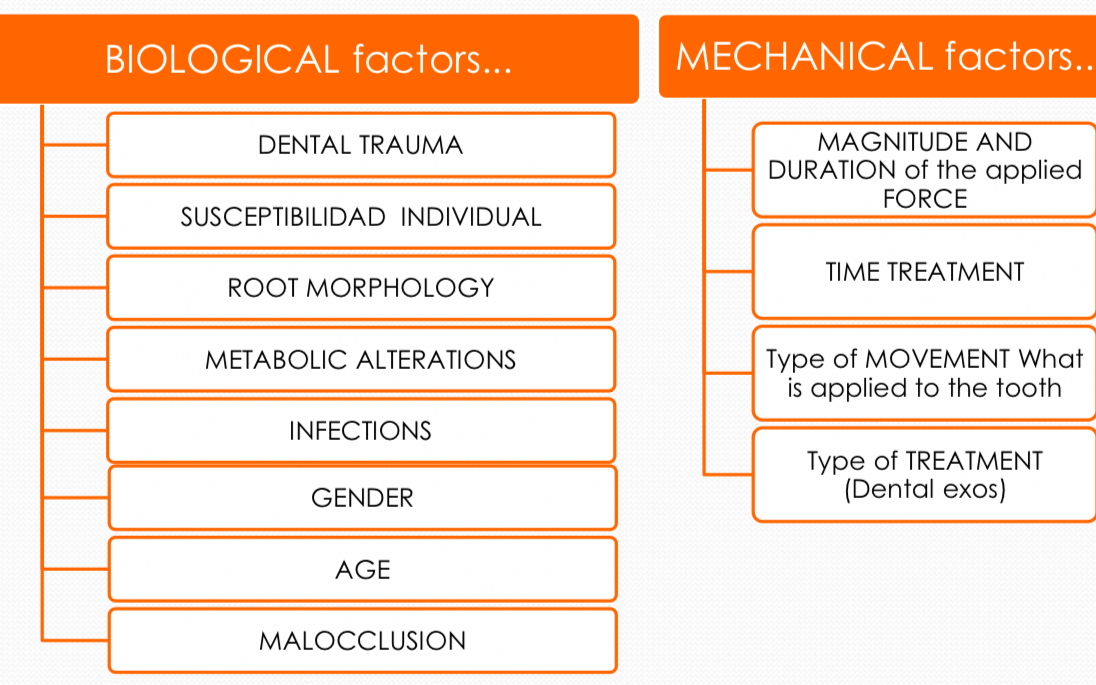 BIOLOGICAL factors...

DENTAL TRAUMA

SUSCEPTIBILIDAD INDIVIDUAL

ROOT MORPHOLOGY

METABOLIC ALTERATIONS

INFECTIONS

GENDER

AGE

MALOCCLUSION

MECHANICAL factors..

MAGNITUDE AND DURATION of the applied FORCE

TIME TREATMENT

Type of MOVEMENT What is applied to the tooth

Type of TREATMENT (Dental exos)